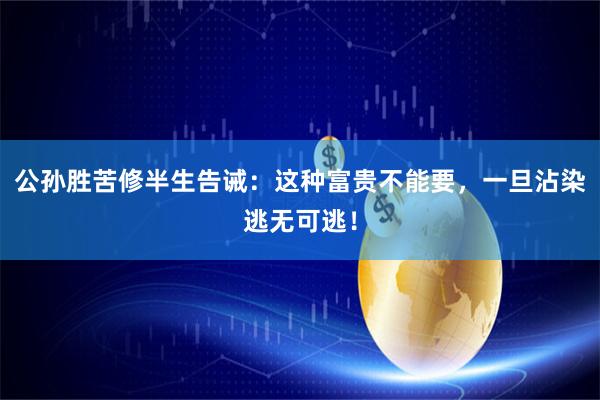 公孙胜苦修半生告诫：这种富贵不能要，一旦沾染逃无可逃！

$

$